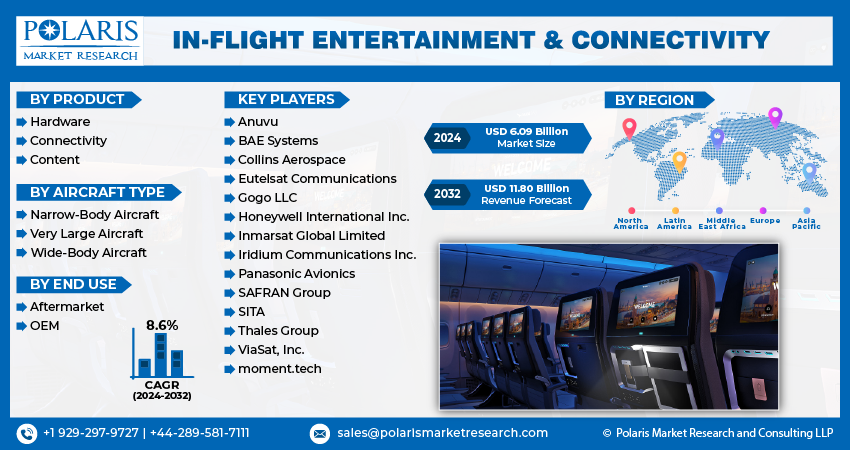 POLARIS
MARKET RESEARCH

IN-FLIGHT ENTERTAINMENT & CONNECTIVITY

BY PRODUCT
Hardware
Connectivity
Content

BY AIRCRAFT TYPE
Narrow-Body Aircraft
Very Large Aircraft
Wide-Body Aircraft

BY END USE
Aftermarket
OEM

8.6%
CAGR
(2024-2032)

KEY PLAYERS
Anuvu
BAE Systems
Collins Aerospace
Eutelsat Communications
Gogo LLC
Honeywell International Inc.
Inmarsat Global Limited
Iridium Communications Inc.
Panasonic Avionics
SAFRAN Group
SITA
Thales Group
ViaSat, Inc.
moment.tech

2024 USD 6.09 Billion Market Size

2032 USD 11.80 Billion Revenue Forecast

BY REGION
North America
Latin America
Middle East Africa
Europe
Asia Pacific

WELCOME

+1 929-297-9727 | +44-289-581-7111
sales@polarismarketresearch.com
© Polaris Market Research and Consulting LLP